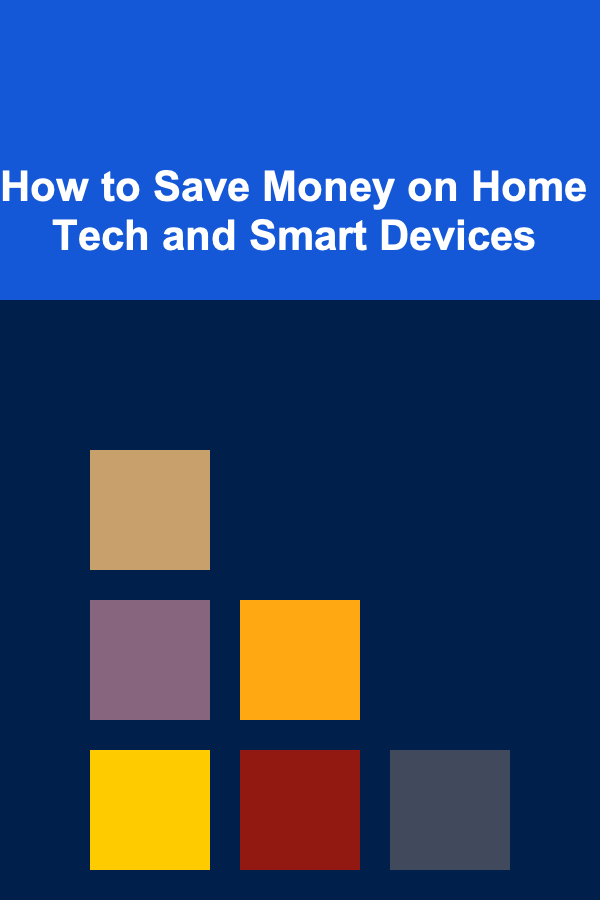 How to Save Money on Home Tech and Smart Devices